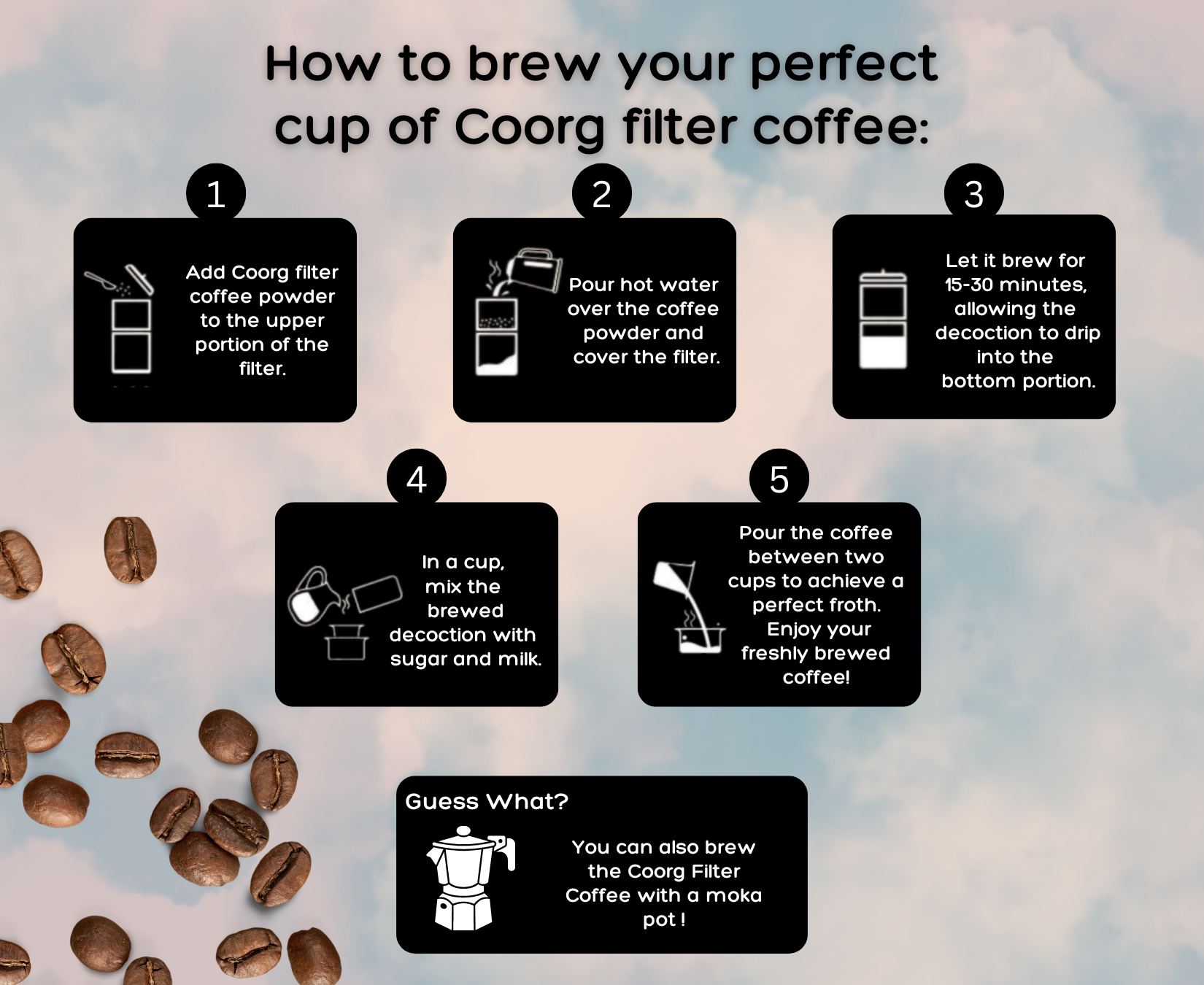 How to brew your perfect cup of Coorg filter coffee:

1

Add Coorg filter coffee powder to the upper portion of the filter.

2

Pour hot water over the coffee powder and cover the filter.

3

Let it brew for 15-30 minutes, allowing the decoction to drip into the bottom portion.

4

In a cup, mix the brewed decoction with sugar and milk.

5

Pour the coffee between two cups to achieve a perfect froth. Enjoy your freshly brewed coffee!

Guess What?

You can also brew the Coorg Filter Coffee with a moka pot !